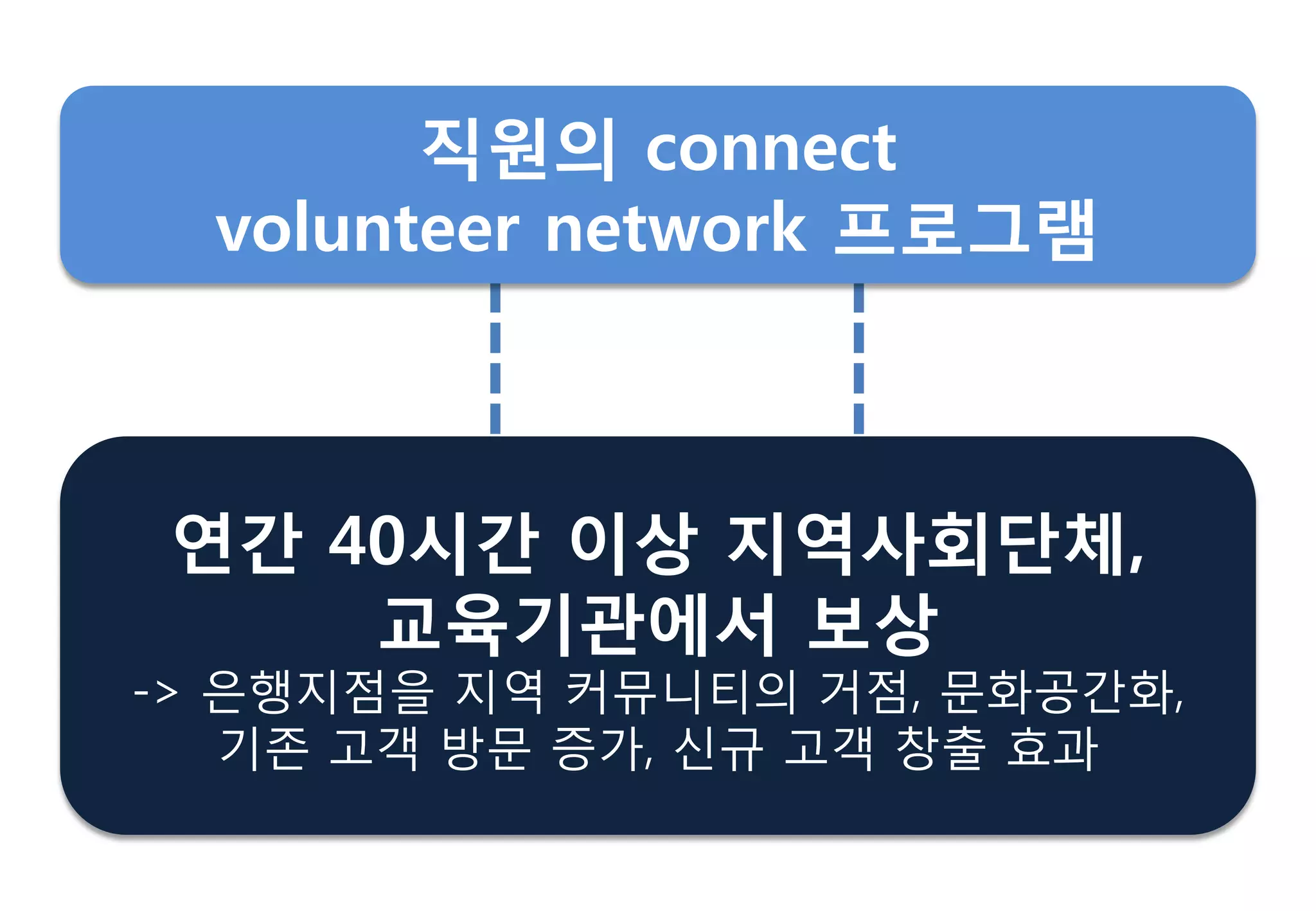 직원의 connect volunteer network 프로그램

연간 40시간 이상 지역사회단체, 교육기관에서 보상
-> 은행지점을 지역 커뮤니티의 거점, 문화공간화, 기존 고객 방문 증가, 신규 고객 창출 효과